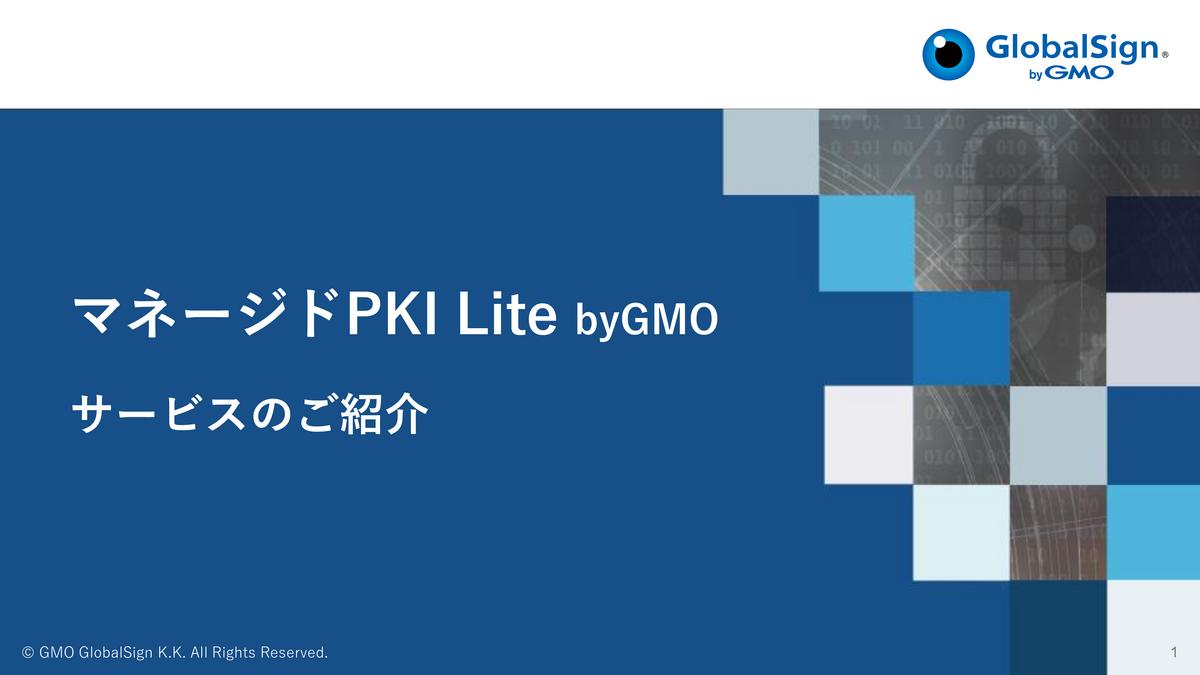 GlobalSign®
by GMO

マネージドPKI Lite byGMO

サービスのご紹介

© GMO GlobalSign K.K. All Rights Reserved.

1